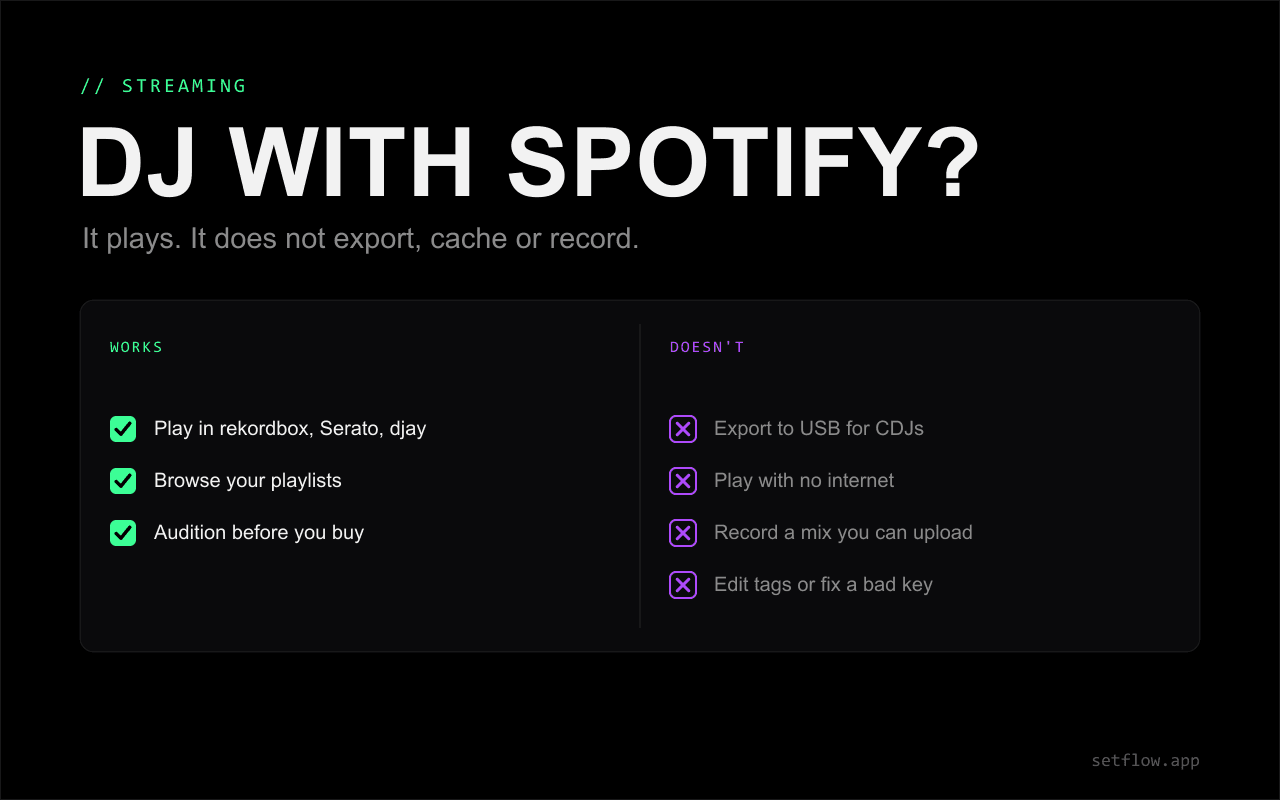 // STREAMING

DJ WITH SPOTIFY?

It plays. It does not export, cache or record.

WORKS

Play in rekordbox, Serato, djay

Browse your playlists

Audition before you buy

DOESN'T

Export to USB for CDJs

Play with no internet

Record a mix you can upload

Edit tags or fix a bad key

setflow.app